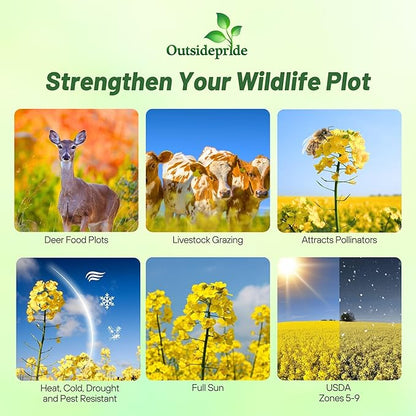 Outsidepride

Strengthen Your Wildlife Plot

Deer Food Plots

Livestock Grazing

Attracts Pollinators

Heat, Cold, Drought and Pest Resistant

Full Sun

USDA Zones 5-9